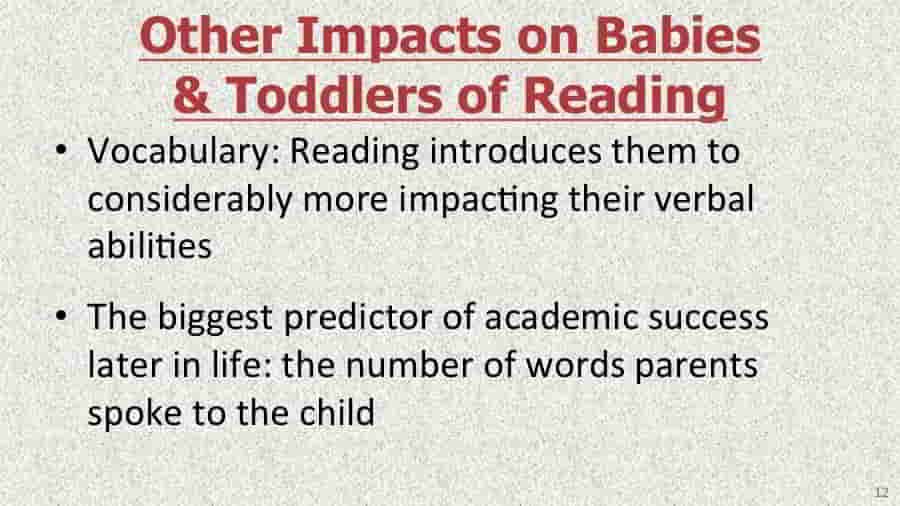 Other Impacts on Babies & Toddlers of Reading

• Vocabulary: Reading introduces them to considerably more impacting their verbal abilities

• The biggest predictor of academic success later in life: the number of words parents spoke to the child

12